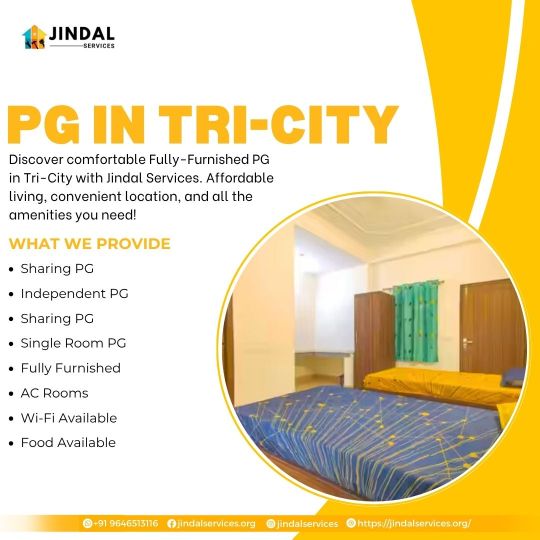 JINDAL
SERVICES

PG IN TRI-CITY

Discover comfortable Fully-Furnished PG in Tri-City with Jindal Services. Affordable living, convenient location, and all the amenities you need!

WHAT WE PROVIDE

• Sharing PG
• Independent PG
• Sharing PG
• Single Room PG
• Fully Furnished
• AC Rooms
• Wi-Fi Available
• Food Available

+91 9646513116 jindalservices.org jindalservices https://jindalservices.org/